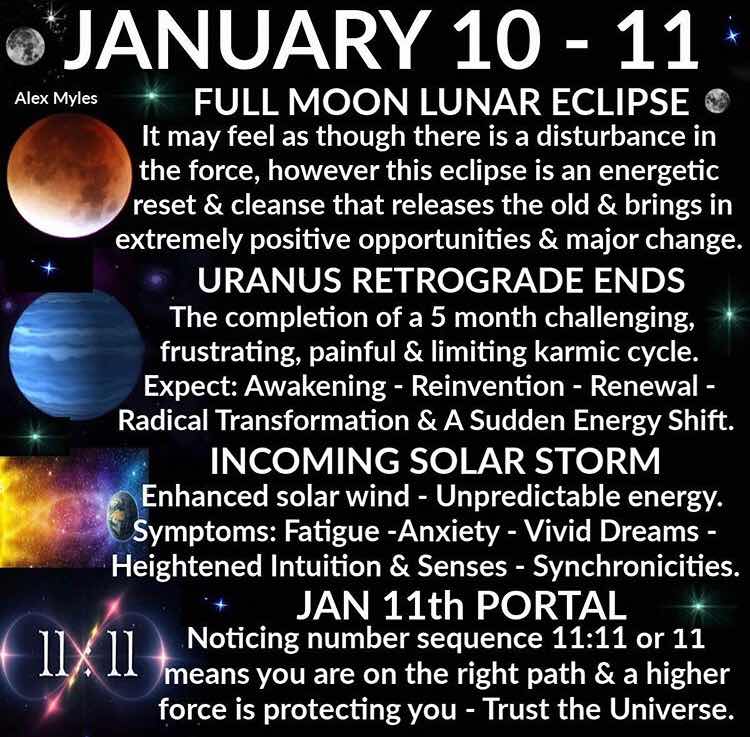 JANUARY 10 - 11

Alex Myles

FULL MOON LUNAR ECLIPSE

It may feel as though there is a disturbance in the force, however this eclipse is an energetic reset & cleanse that releases the old & brings in extremely positive opportunities & major change.

URANUS RETROGRADE ENDS

The completion of a 5 month challenging, frustrating, painful & limiting karmic cycle. Expect: Awakening - Reinvention - Renewal - Radical Transformation & A Sudden Energy Shift.

INCOMING SOLAR STORM

Enhanced solar wind - Unpredictable energy. Symptoms: Fatigue -Anxiety - Vivid Dreams - Heightened Intuition & Senses - Synchronicities.

JAN 11th PORTAL

11:11

Noticing number sequence 11:11 or 11 means you are on the right path & a higher force is protecting you - Trust the Universe.